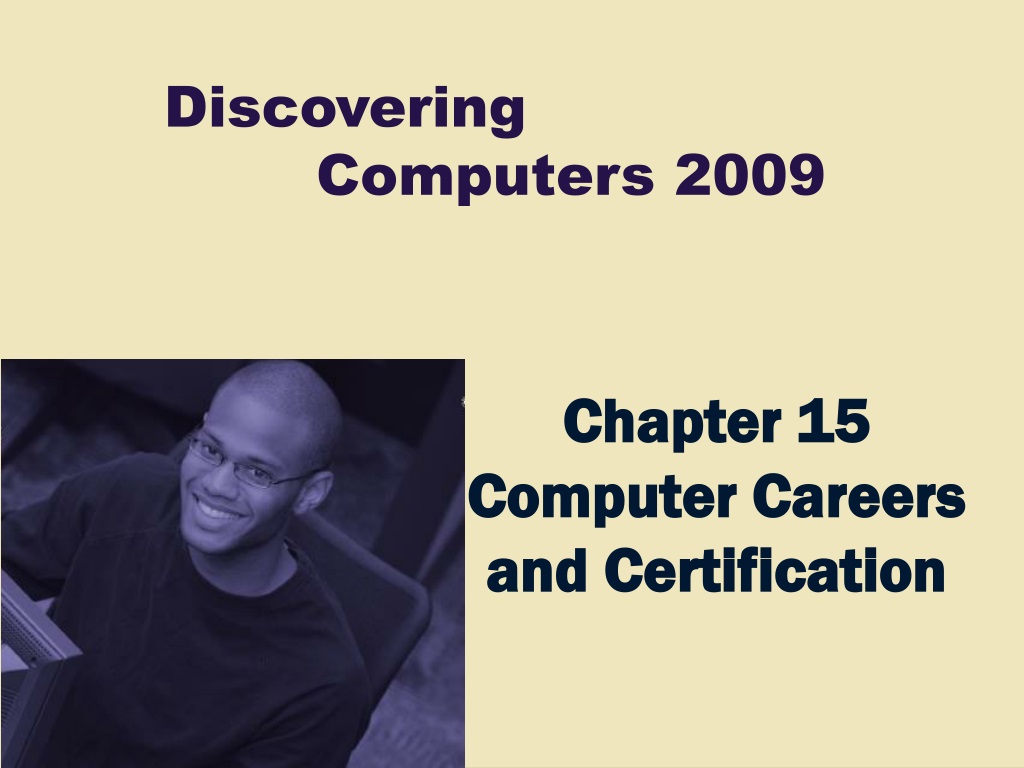 Discovering
Computers 2009

Chapter 15
Computer Careers
and Certification